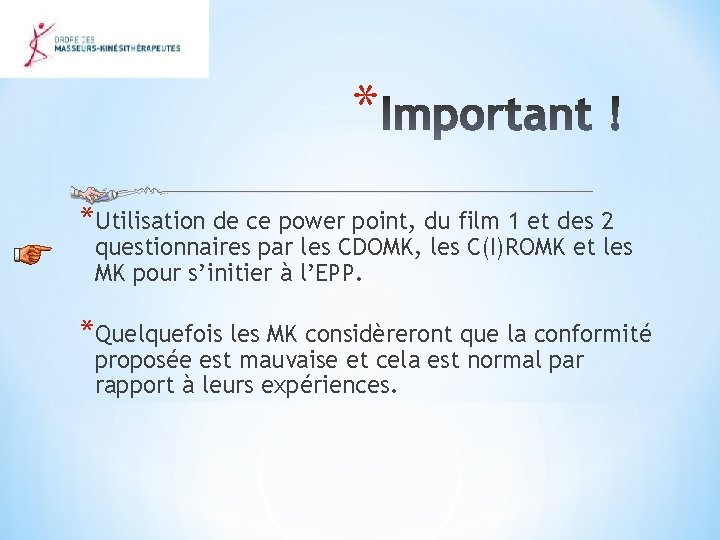 ORDRE DES
MASSEURS-KINÉSITHÉRAPEUTES

*Important !

*Utilisation de ce power point, du film 1 et des 2 questionnaires par les CDOMK, les C(I)ROMK et les MK pour s'initier à l'EPP.

*Quelquefois les MK considèreront que la conformité proposée est mauvaise et cela est normal par rapport à leurs expériences.